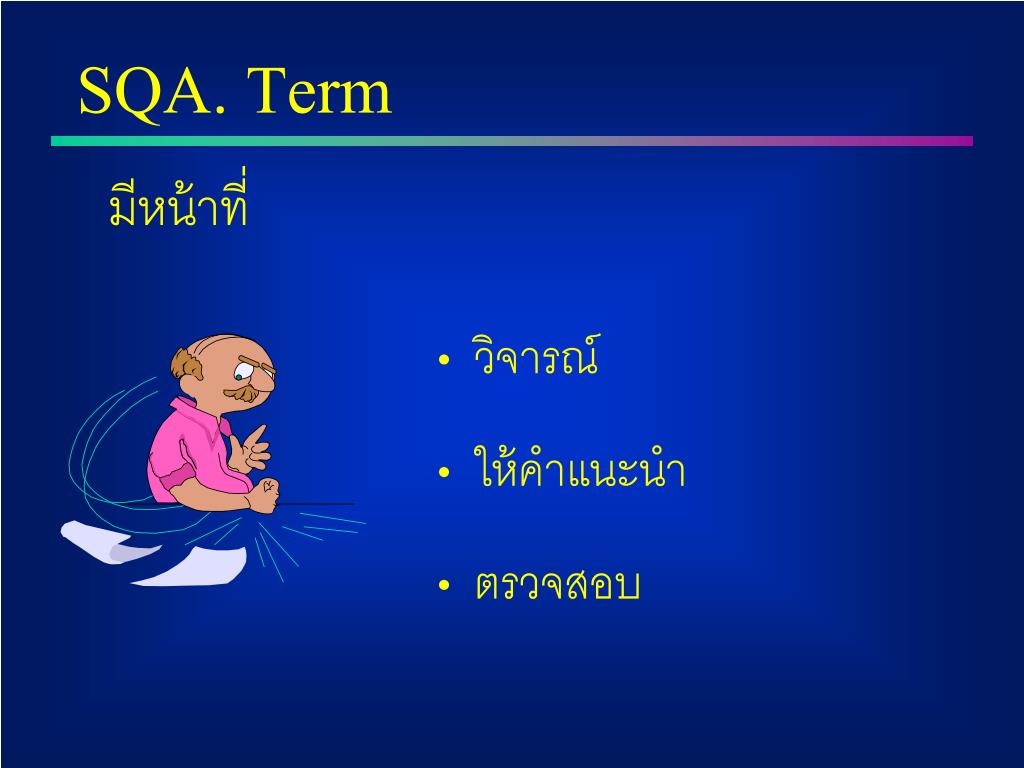 SQA. Term

มีหน้าที่

• วิจารณ์

• ให้คำแนะนำ

• ตรวจสอบ